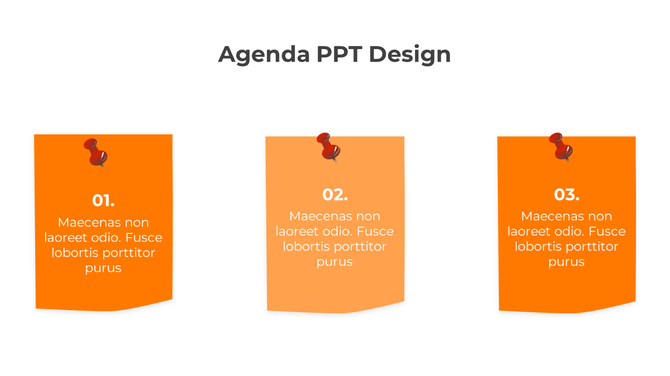 Agenda PPT Design

01.
Maecenas non laoreet odio. Fusce lobortis porttitor purus

02.
Maecenas non laoreet odio. Fusce lobortis porttitor purus

03.
Maecenas non laoreet odio. Fusce lobortis porttitor purus